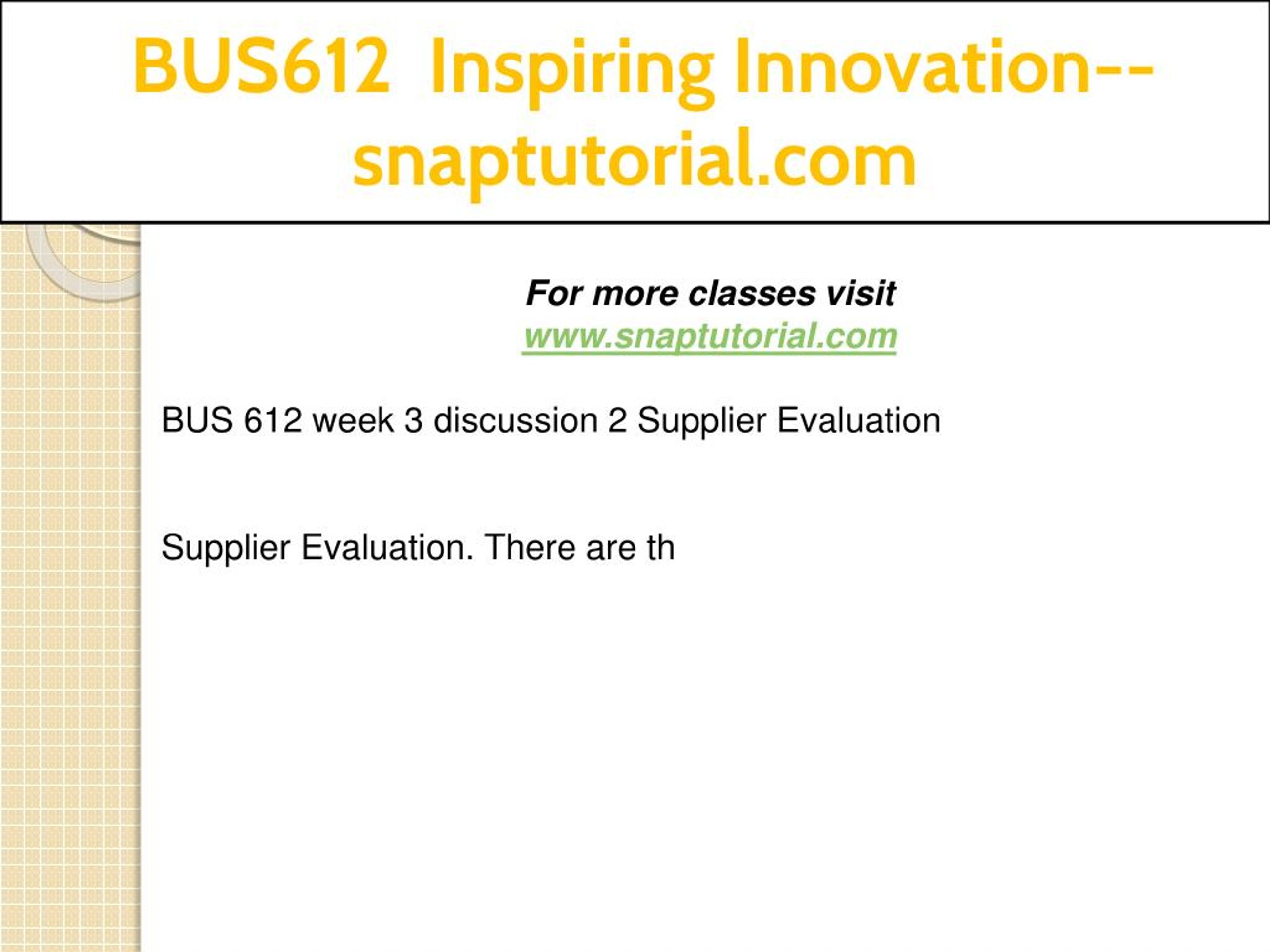 BUS612 Inspiring Innovation--snaptutorial.com

For more classes visit
www.snaptutorial.com

BUS 612 week 3 discussion 2 Supplier Evaluation

Supplier Evaluation. There are th